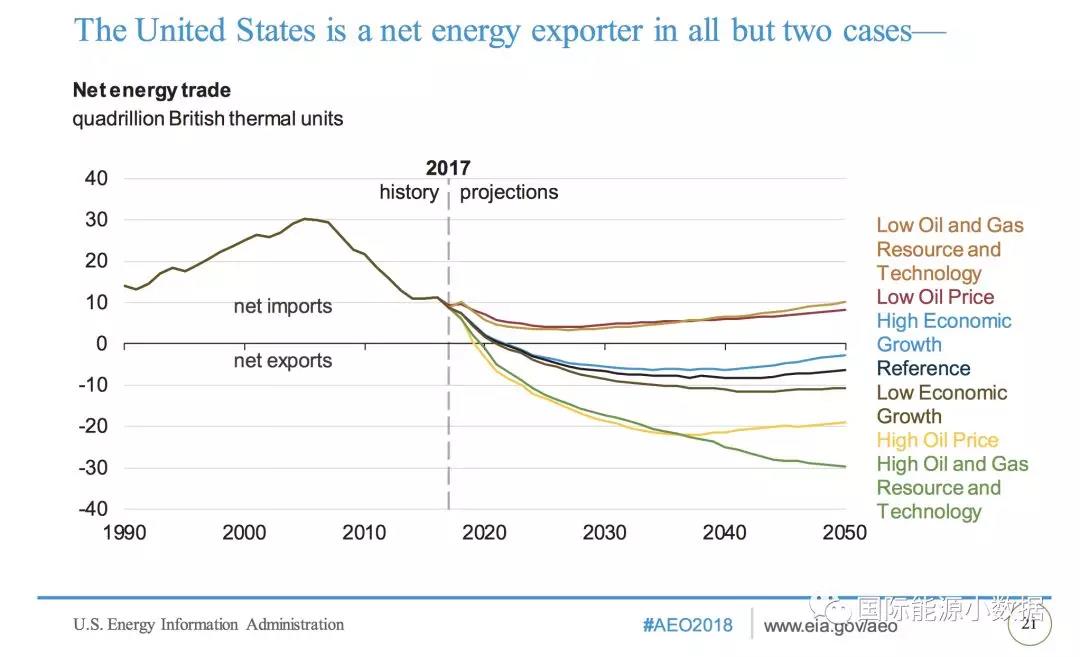 The United States is a net energy exporter in all but two cases—

Net energy trade
quadrillion British thermal units

2017
history projections

40
30
20
10
0
-10
-20
-30
-40

net imports
net exports

1990 2000 2010 2020 2030 2040 2050

Low Oil and Gas Resource and Technology
Low Oil Price
High Economic Growth
Reference
Low Economic Growth
High Oil Price
High Oil and Gas Resource and Technology

U.S. Energy Information Administration
#AEO2018
www.eia.gov/aeo
国际能源小数据
21